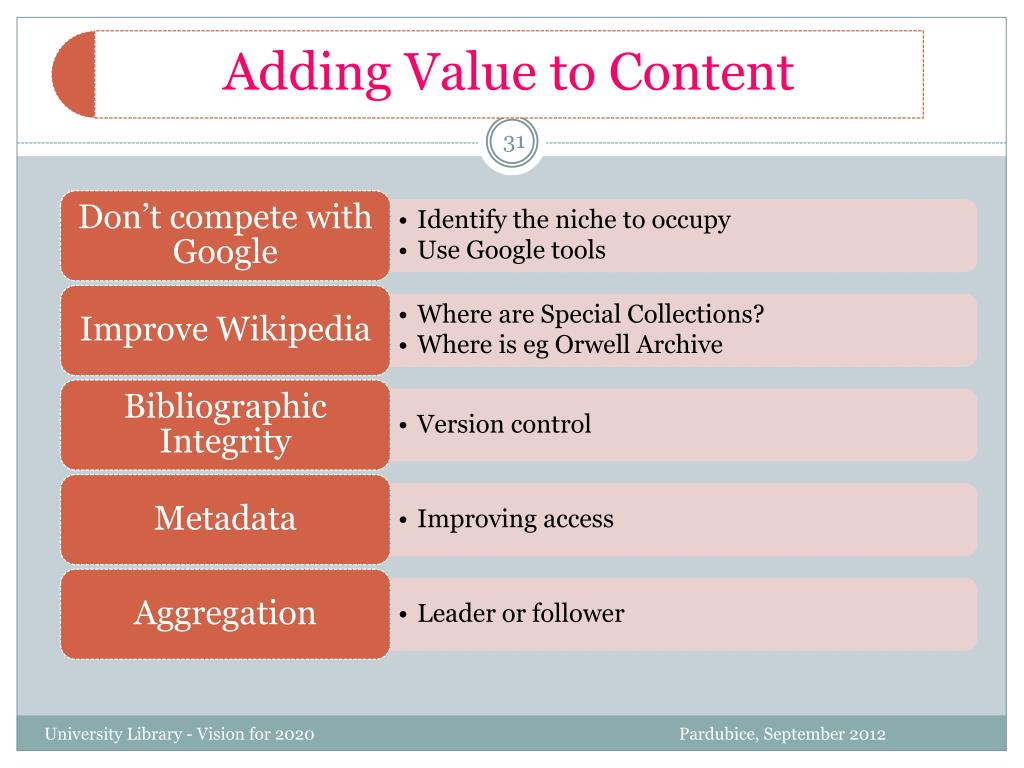 Adding Value to Content

31

Don’t compete with Google

• Identify the niche to occupy
• Use Google tools

Improve Wikipedia

• Where are Special Collections?
• Where is eg Orwell Archive

Bibliographic Integrity

• Version control

Metadata

• Improving access

Aggregation

• Leader or follower

University Library - Vision for 2020

Pardubice, September 2012